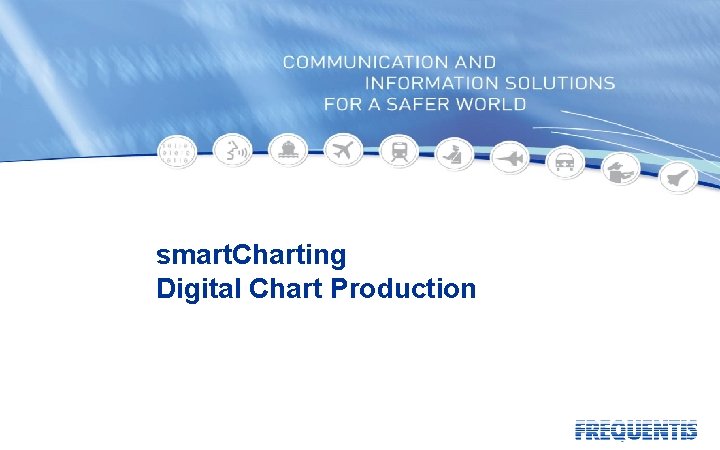 COMMUNICATION AND
INFORMATION SOLUTIONS
FOR A SAFER WORLD

smartCharting
Digital Chart Production

FREQUENTIS